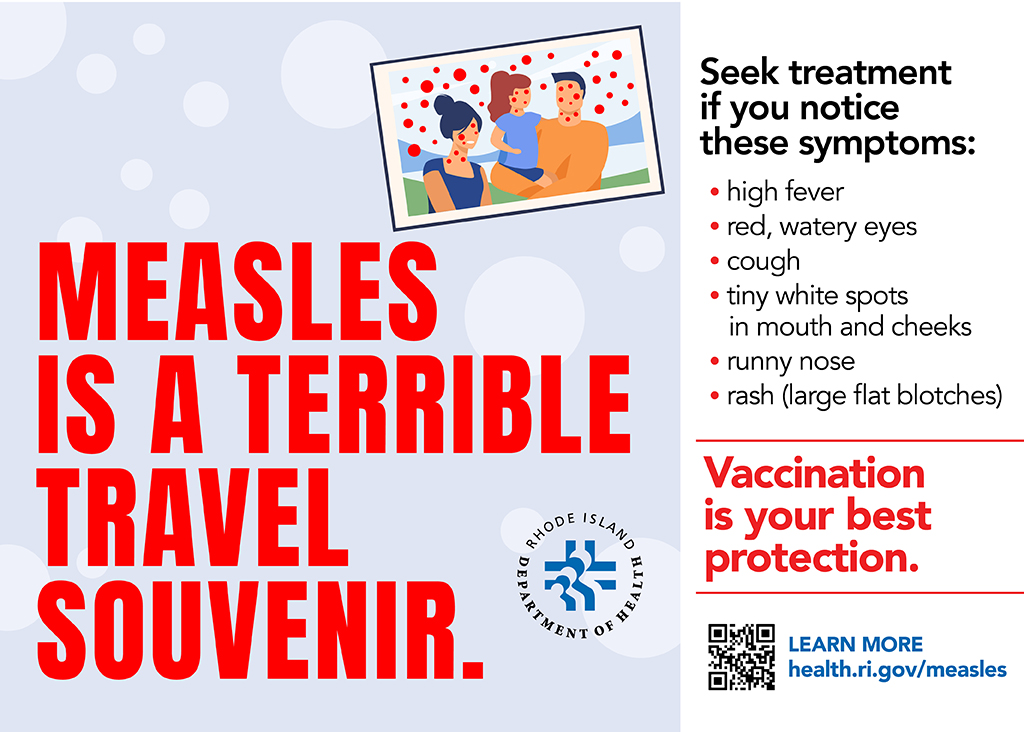 MEASLES IS A TERRIBLE TRAVEL SOUVENIR.

RHODE ISLAND DEPARTMENT OF HEALTH

Seek treatment if you notice these symptoms:

• high fever
• red, watery eyes
• cough
• tiny white spots in mouth and cheeks
• runny nose
• rash (large flat blotches)

Vaccination is your best protection.

LEARN MORE
health.ri.gov/measles